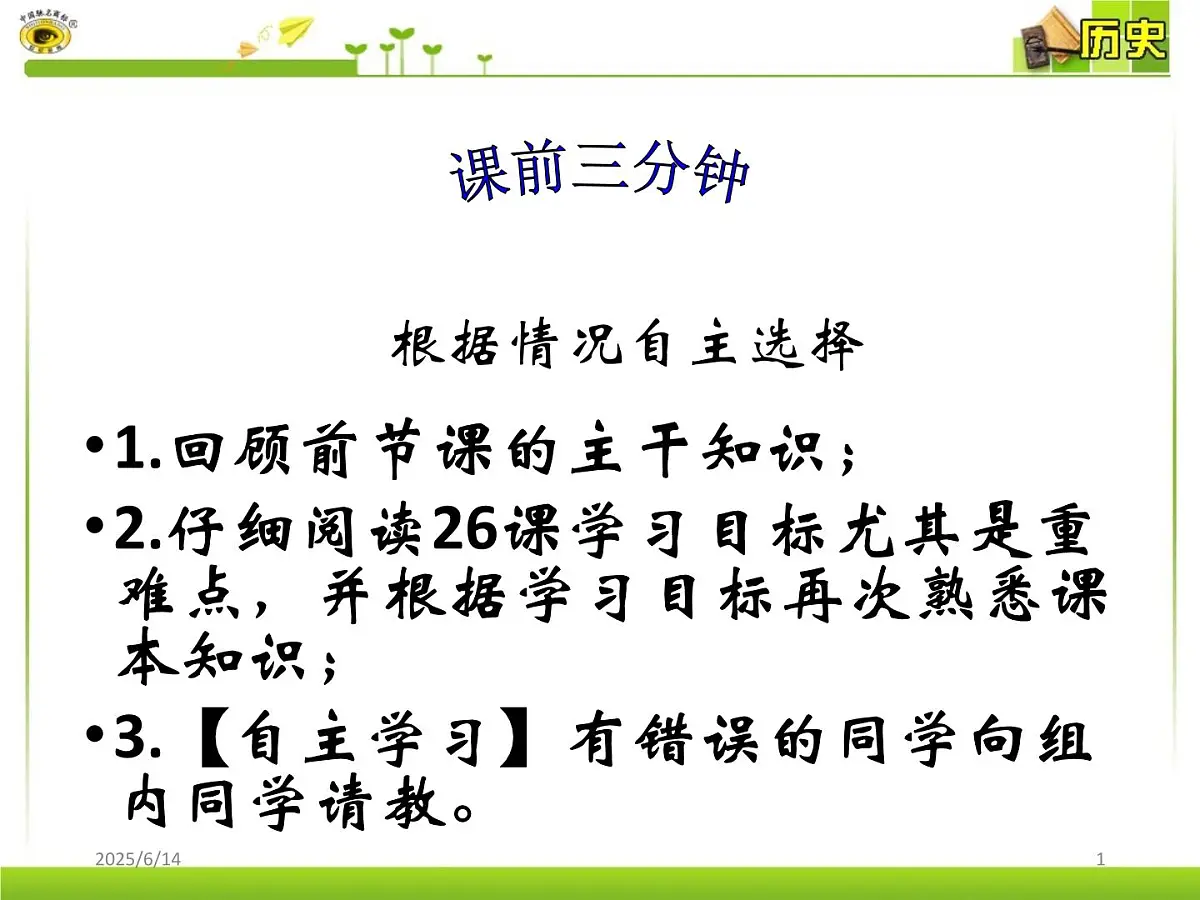 历史

课前三分钟

根据情况自主选择

•1.回顾前节课的主干知识；

•2.仔细阅读26课学习目标尤其是重难点，并根据学习目标再次熟悉课本知识；

•3.【自主学习】有错误的同学向组内同学请教。

2025/6/14

1